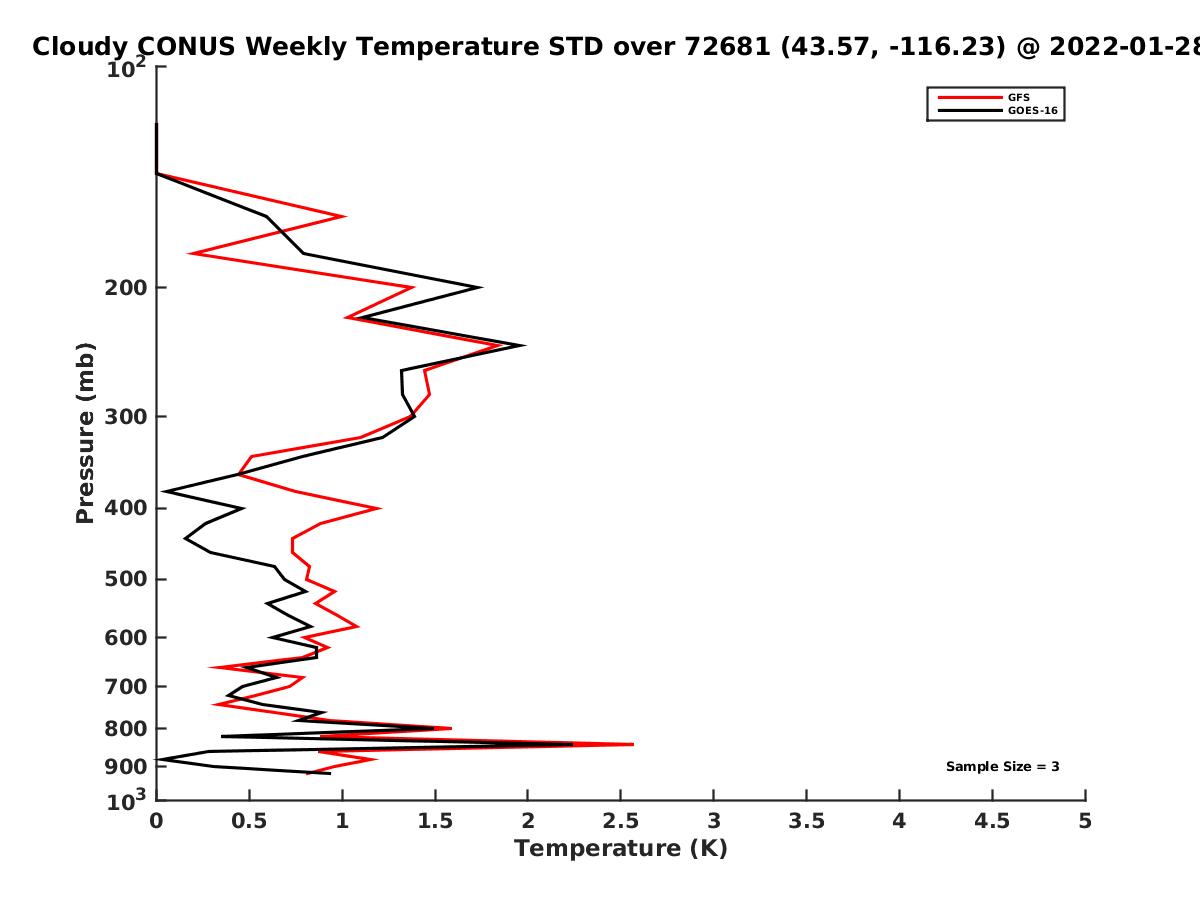 Cloudy CONUS Weekly Temperature STD over 72681 (43.57, -116.23) @ 2022-01-28

GFS
GOES-16

Pressure (mb)

$10^2$
200
300
400
500
600
700
800
900
$10^3$

Sample Size = 3

0
0.5
1
1.5
2
2.5
3
3.5
4
4.5
5

Temperature (K)